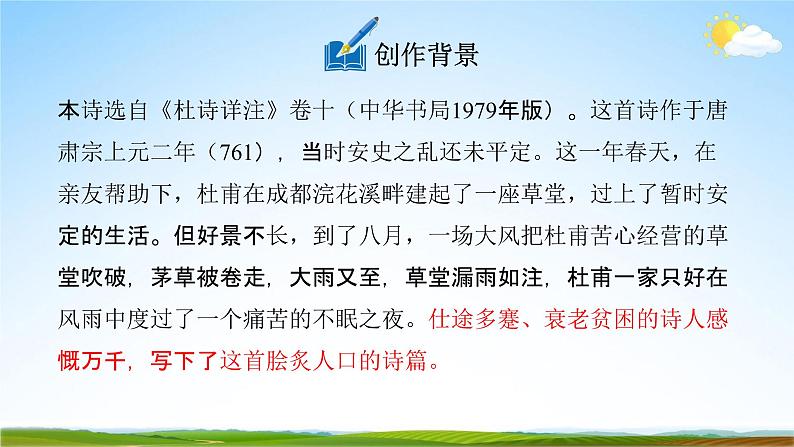 创作背景

本诗选自《杜诗详注》卷十（中华书局1979年版）。这首诗作于唐肃宗上元二年（761），当时安史之乱还未平定。这一年春天，在亲友帮助下，杜甫在成都浣花溪畔建起了一座草堂，过上了暂时安定的生活。但好景不长，到了八月，一场大风把杜甫苦心经营的草堂吹破，茅草被卷走，大雨又至，草堂漏雨如注，杜甫一家只好在风雨中度过了一个痛苦的不眠之夜。仕途多蹇、衰老贫困的诗人感慨万千，写下了这首脍炙人口的诗篇。